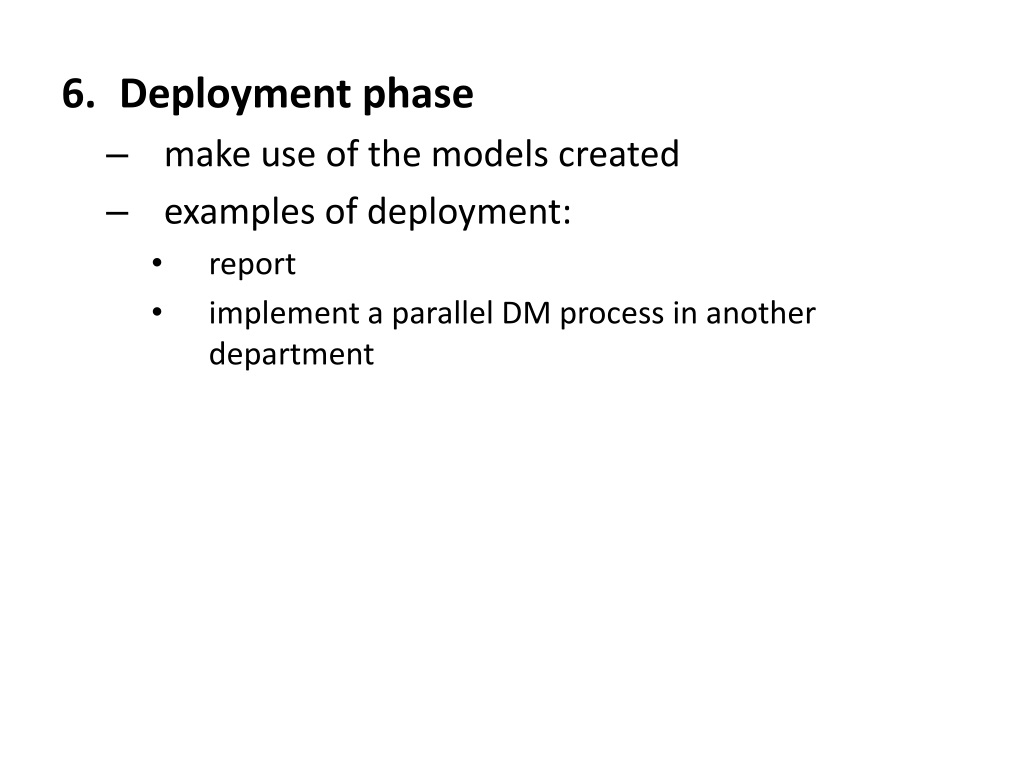 6. Deployment phase
– make use of the models created
– examples of deployment:
• report
• implement a parallel DM process in another department